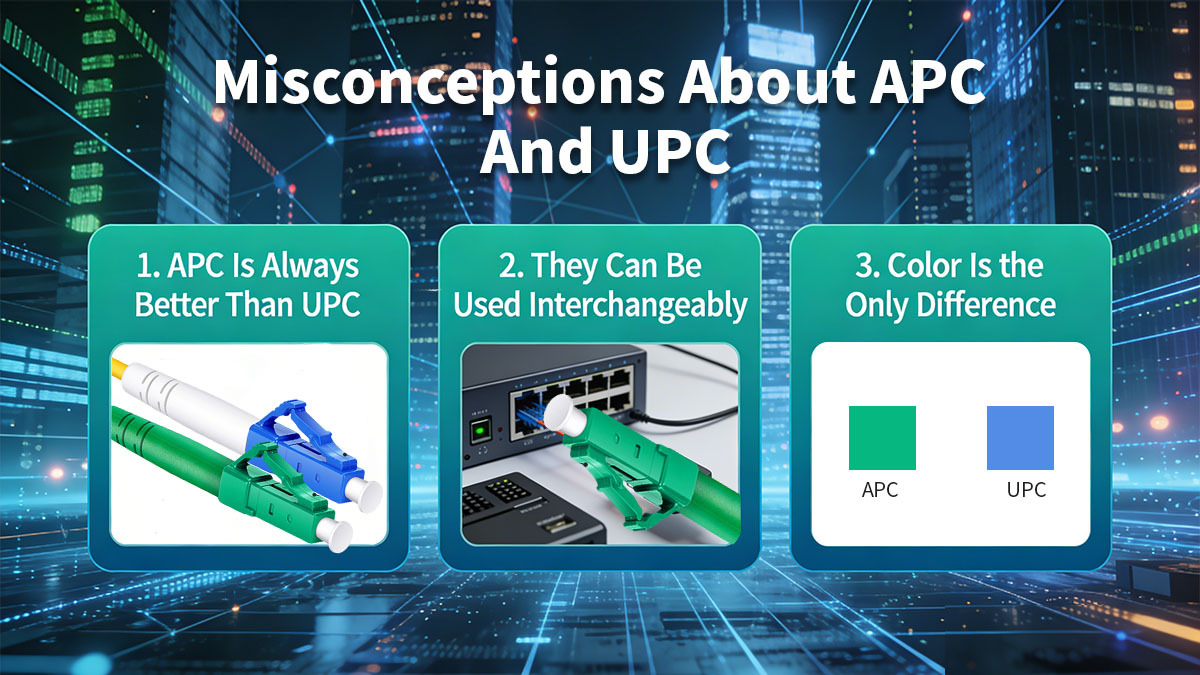 Misconceptions About APC And UPC

1. APC Is Always Better Than UPC

2. They Can Be Used Interchangeably

3. Color Is the Only Difference

APC

UPC